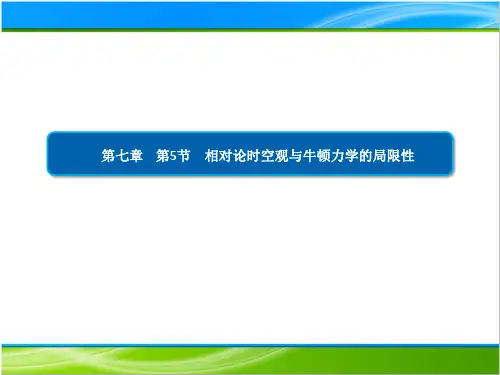 第七章　第5节　相对论时空观与牛顿力学的局限性